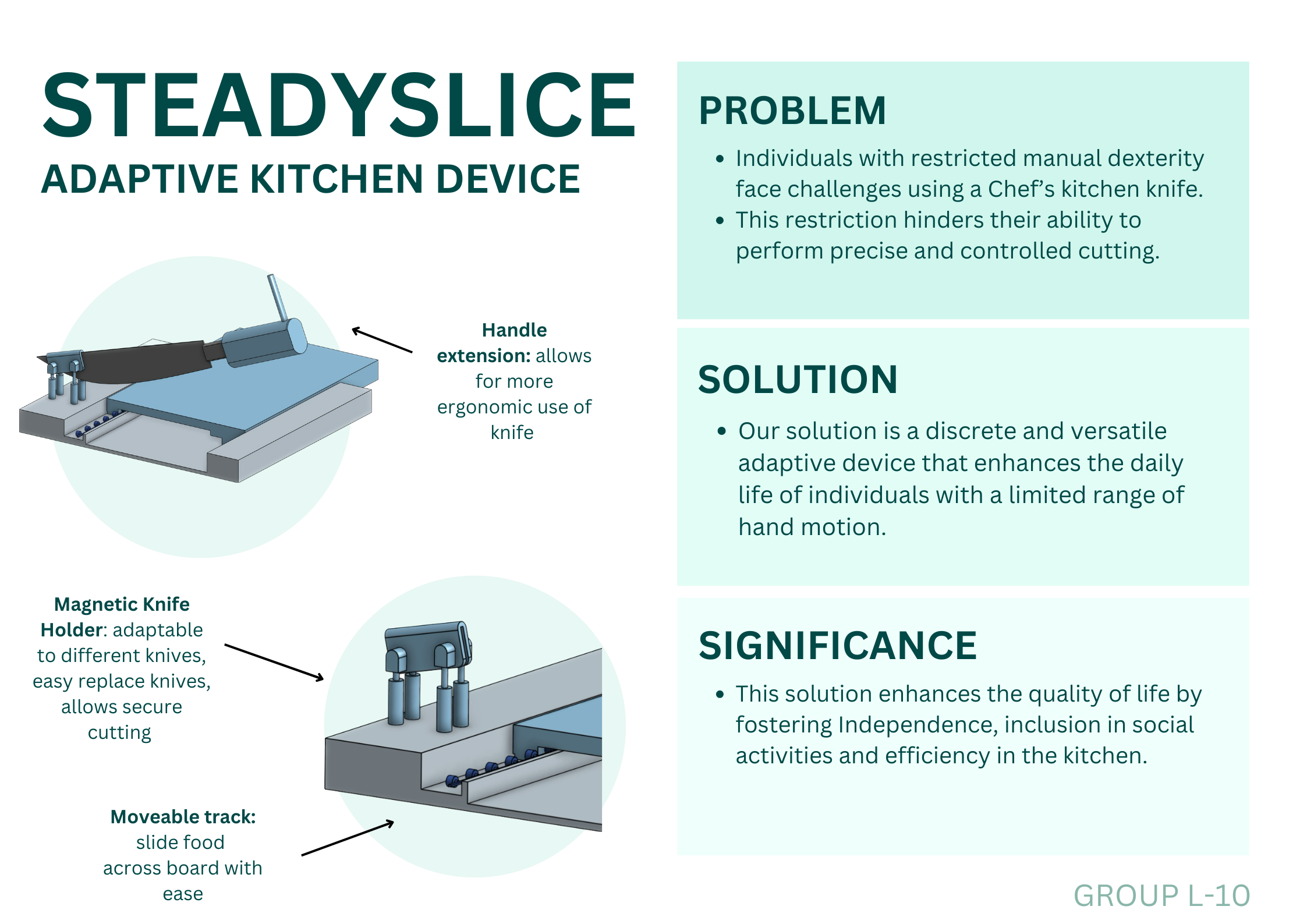 STEADYSLICE
ADAPTIVE KITCHEN DEVICE

Handle extension: allows for more ergonomic use of knife

Magnetic Knife Holder: adaptable to different knives, easy replace knives, allows secure cutting

Moveable track: slide food across board with ease

PROBLEM

• Individuals with restricted manual dexterity face challenges using a Chef's kitchen knife.
• This restriction hinders their ability to perform precise and controlled cutting.

SOLUTION

• Our solution is a discrete and versatile adaptive device that enhances the daily life of individuals with a limited range of hand motion.

SIGNIFICANCE

• This solution enhances the quality of life by fostering Independence, inclusion in social activities and efficiency in the kitchen.

GROUP L-10